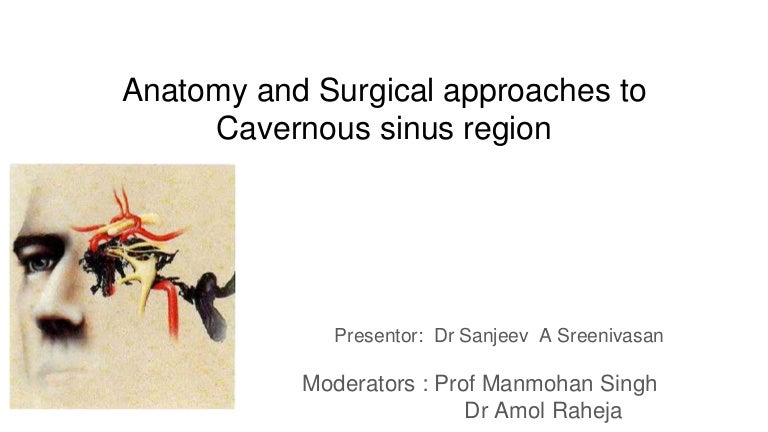 Anatomy and Surgical approaches to Cavernous sinus region

Presentor: Dr Sanjeev A Sreenivasan

Moderators : Prof Manmohan Singh
Dr Amol Raheja